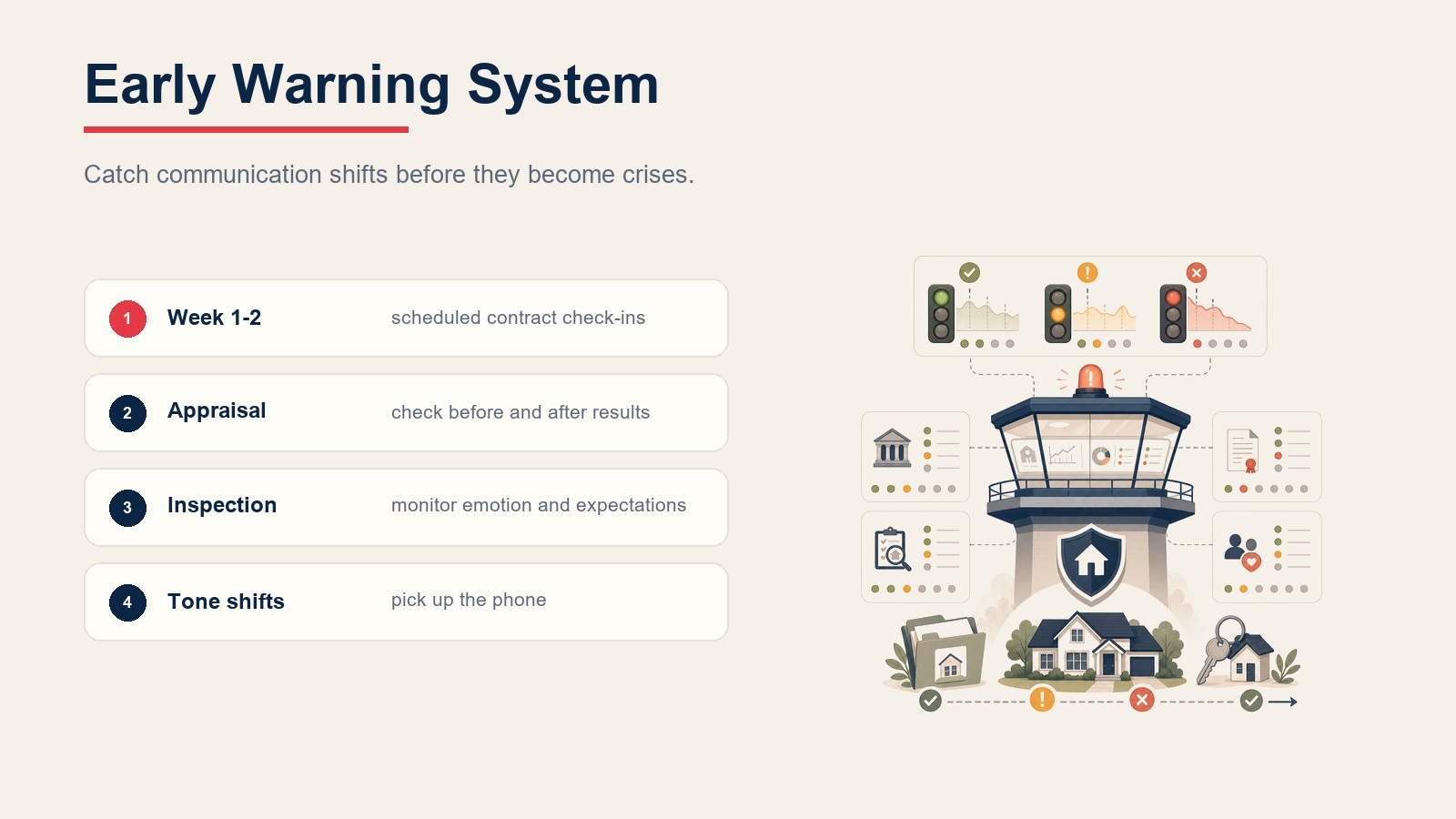 Early Warning System

Catch communication shifts before they become crises.

1 Week 1-2 scheduled contract check-ins

2 Appraisal check before and after results

3 Inspection monitor emotion and expectations

4 Tone shifts pick up the phone